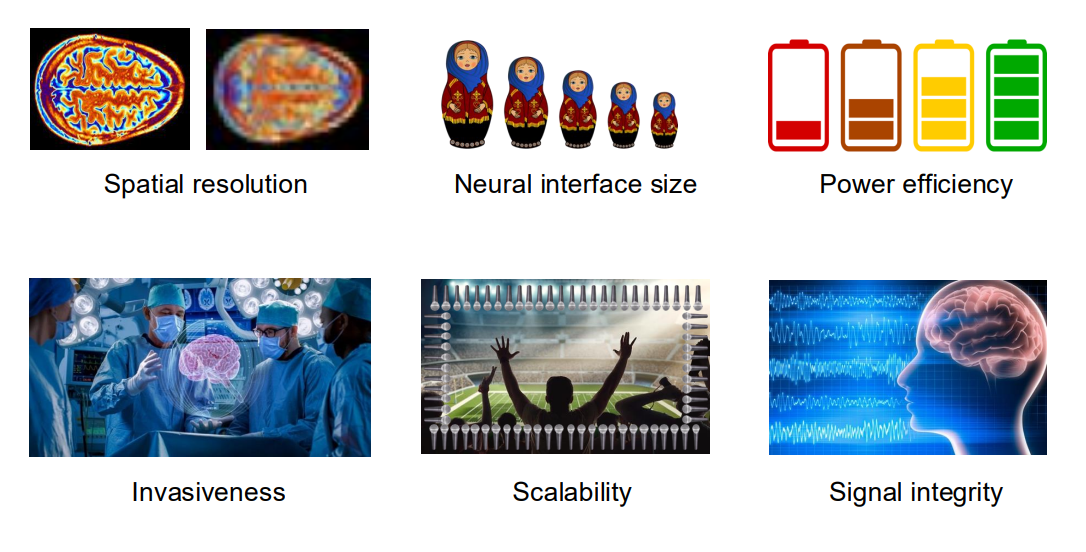 Spatial resolution

Neural interface size

Power efficiency

Invasiveness

Scalability

Signal integrity